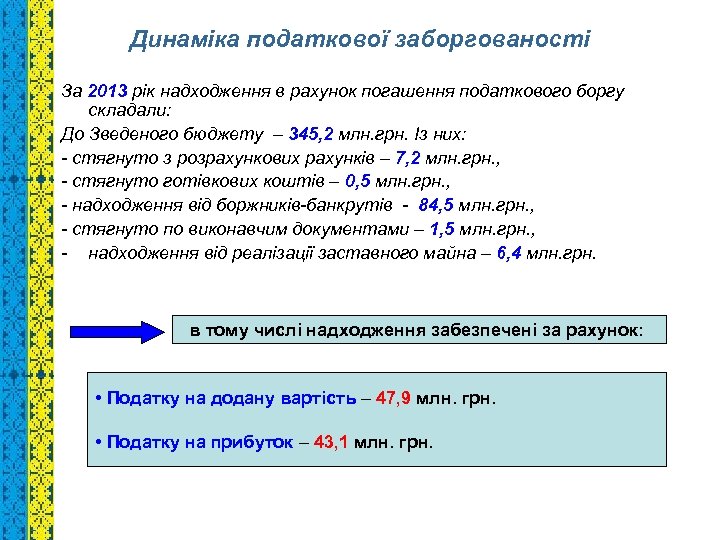 Динаміка податкової заборгованості

За 2013 рік надходження в рахунок погашення податкового боргу складали:
До Зведеного бюджету – 345,2 млн.грн. Із них:
- стягнуто з розрахункових рахунків – 7,2 млн.грн.,
- стягнуто готівкових коштів – 0,5 млн.грн.,
- надходження від боржників-банкрутів - 84,5 млн.грн.,
- стягнуто по виконавчим документами – 1,5 млн.грн.,
- надходження від реалізації заставного майна – 6,4 млн.грн.

в тому числі надходження забезпечені за рахунок:

• Податку на додану вартість – 47,9 млн. грн.

• Податку на прибуток – 43,1 млн. грн.